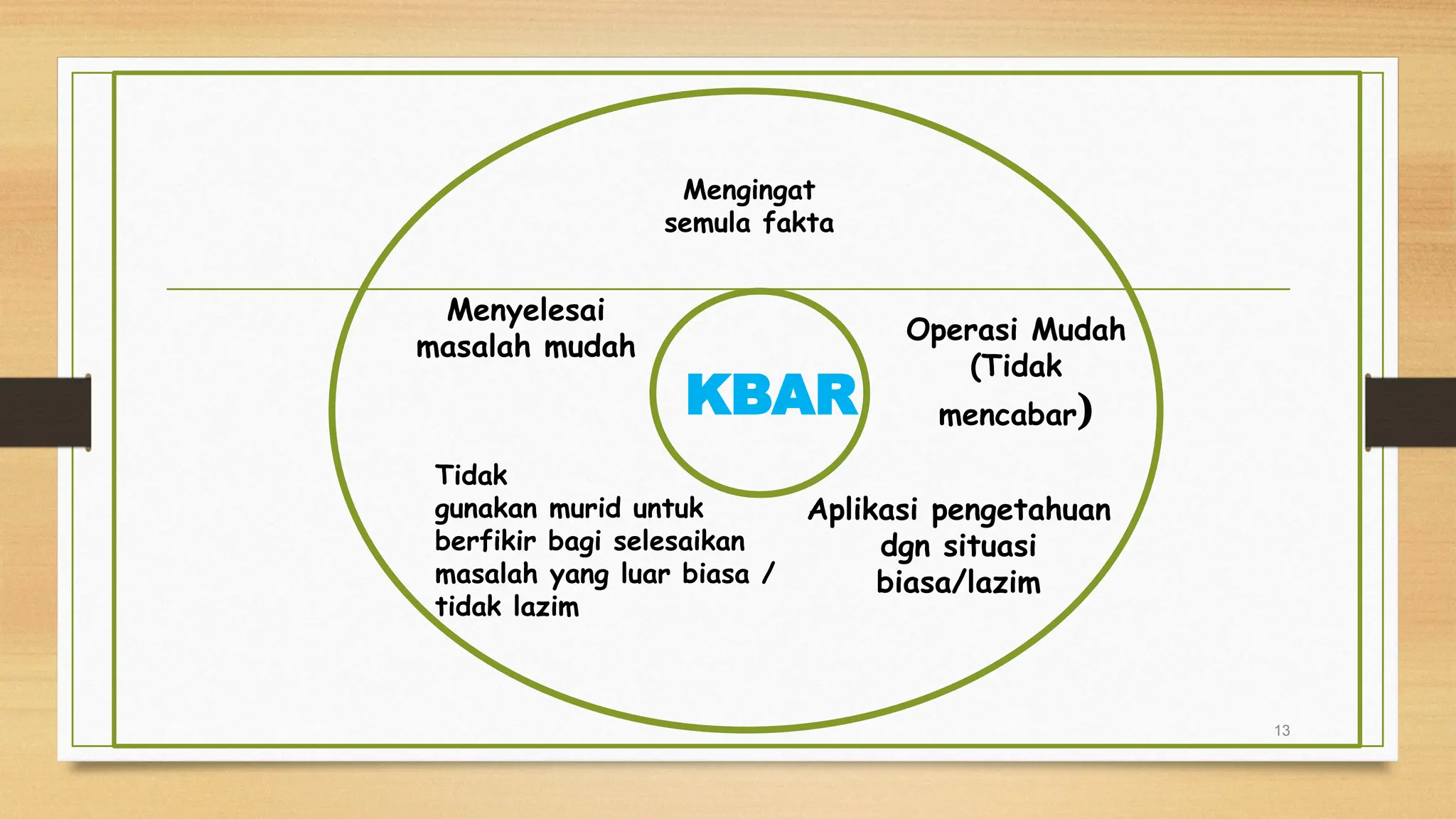 Mengingat semula fakta

Menyelesai masalah mudah

KBAR

Operasi Mudah (Tidak mencabar)

Tidak gunakan murid untuk berfikir bagi selesaikan masalah yang luar biasa / tidak lazim

Aplikasi pengetahuan dgn situasi biasa/lazim

13